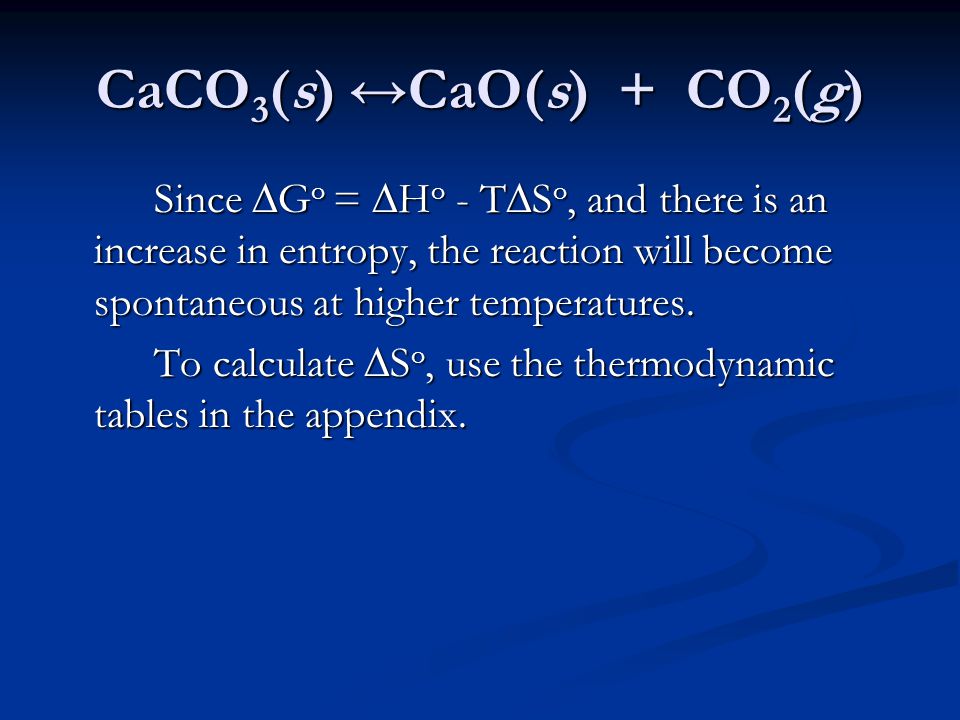 $CaCO_3(s) \leftrightarrow CaO(s) + CO_2(g)$

Since $\Delta G^o = \Delta H^o - T\Delta S^o$, and there is an increase in entropy, the reaction will become spontaneous at higher temperatures.

To calculate $\Delta S^o$, use the thermodynamic tables in the appendix.